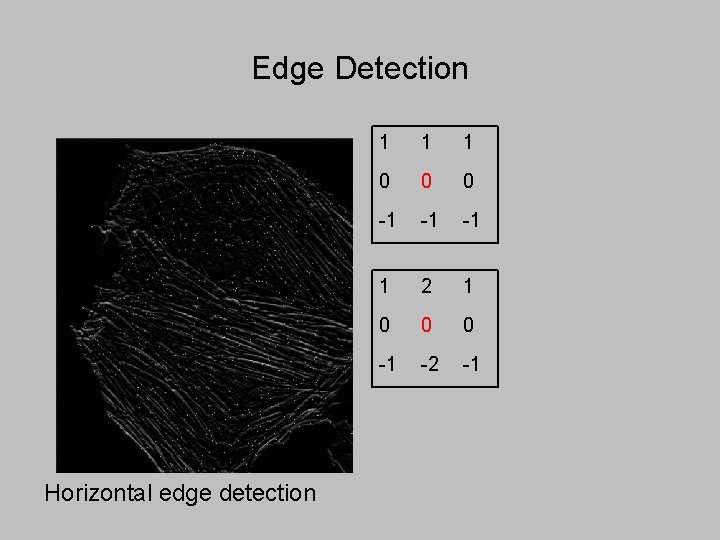 Edge Detection

| 1 | 1 | 1 |
|---|---|---|
| 0 | 0 | 0 |
| -1 | -1 | -1 |

| 1 | 2 | 1 |
|---|---|---|
| 0 | 0 | 0 |
| -1 | -2 | -1 |

Horizontal edge detection